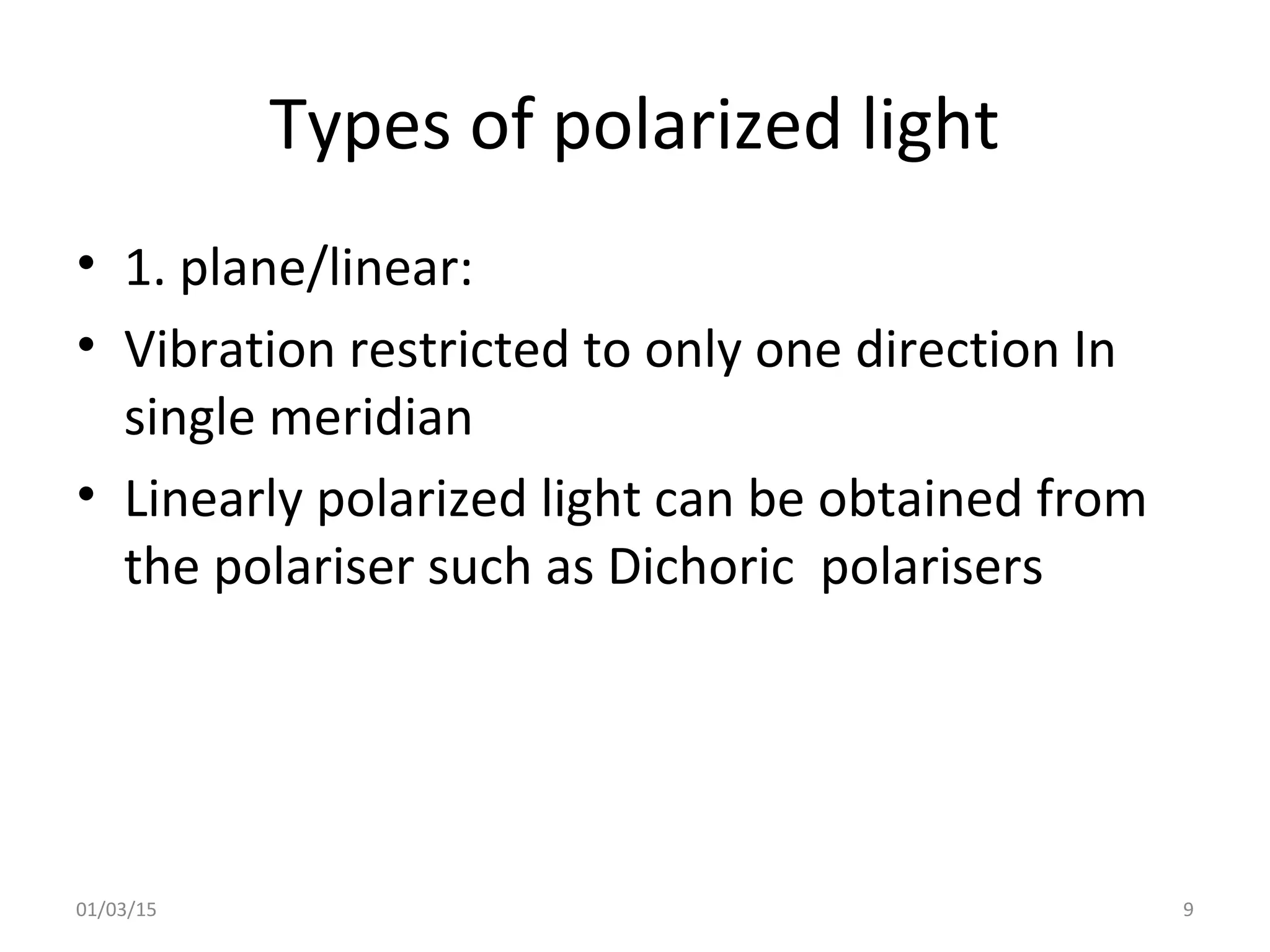 Types of polarized light

• 1. plane/linear:
• Vibration restricted to only one direction In single meridian
• Linearly polarized light can be obtained from the polariser such as Dichoric polarisers

01/03/15

9